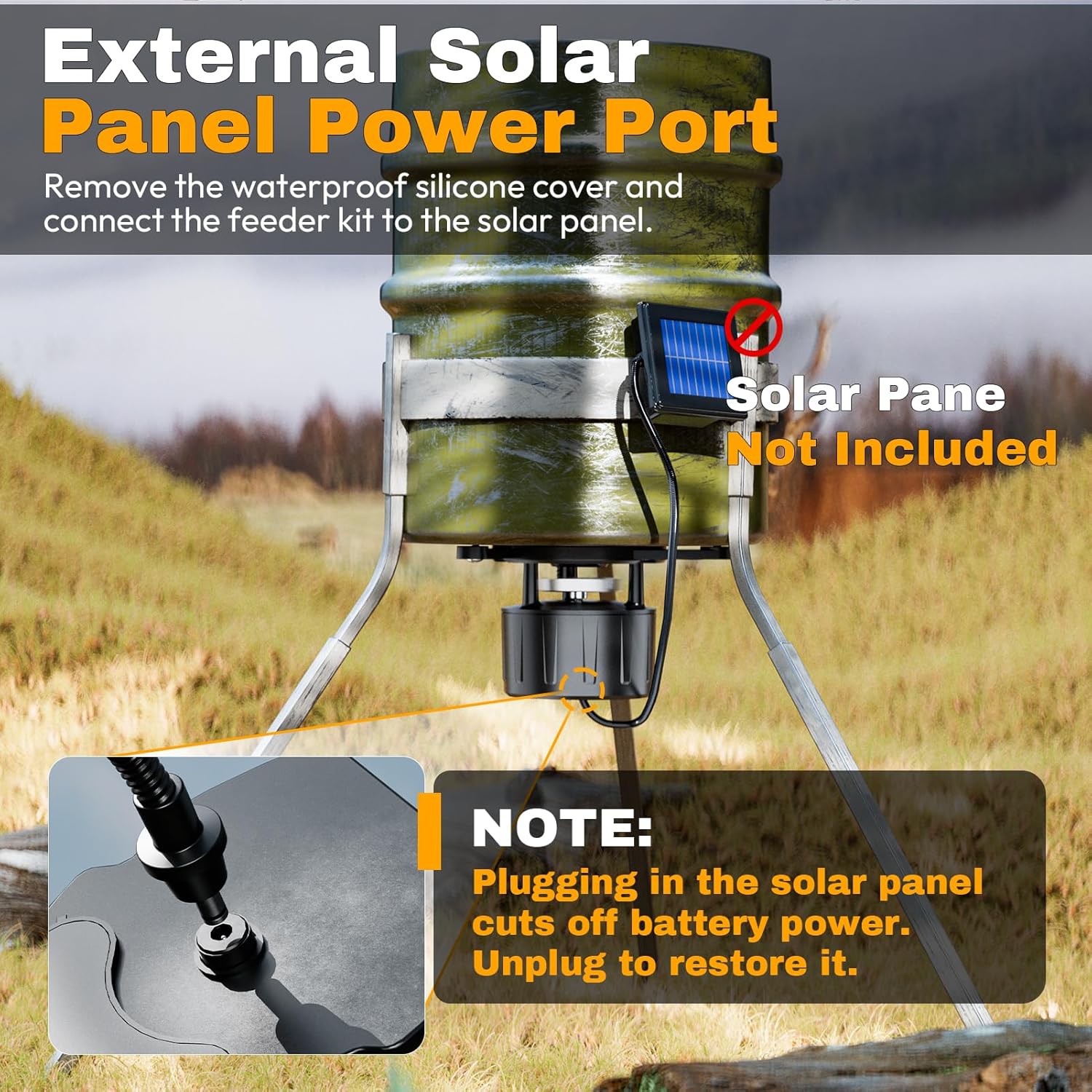 External Solar
Panel Power Port

Remove the waterproof silicone cover and connect the feeder kit to the solar panel.

Solar Pane
Not Included

NOTE:
Plugging in the solar panel cuts off battery power. Unplug to restore it.